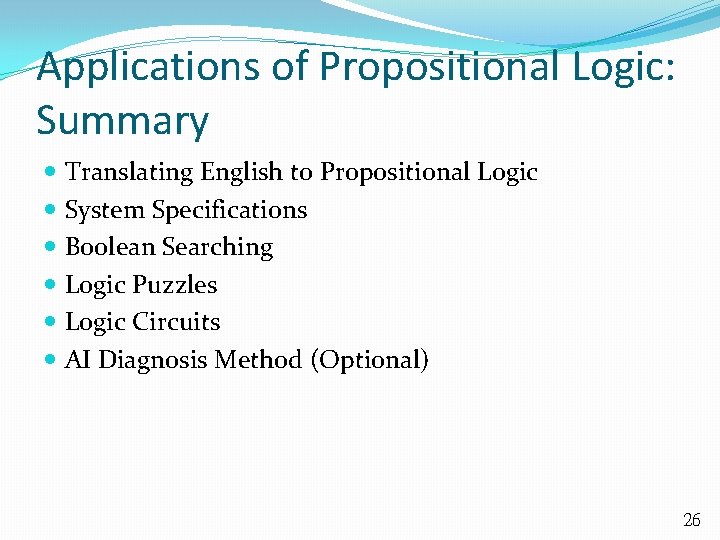 Applications of Propositional Logic: Summary

- Translating English to Propositional Logic
- System Specifications
- Boolean Searching
- Logic Puzzles
- Logic Circuits
- AI Diagnosis Method (Optional)

26